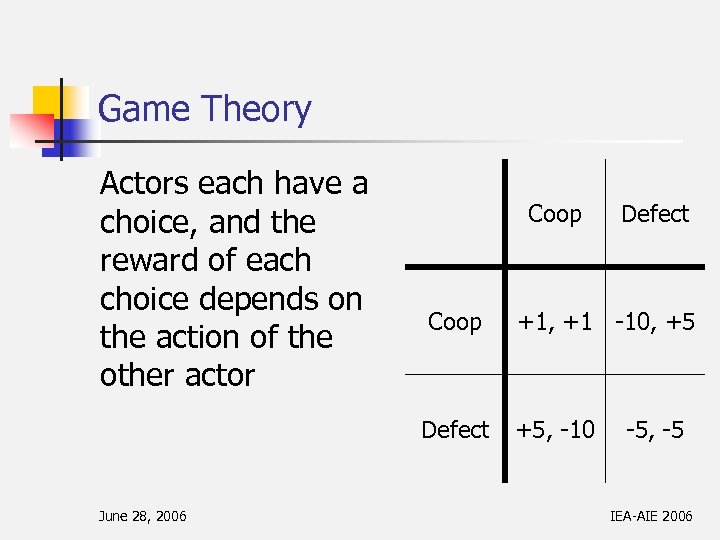 Game Theory

Actors each have a choice, and the reward of each choice depends on the action of the other actor

| | Coop | Defect |
|---|---|---|
| Coop | +1, +1 | -10, +5 |
| Defect | +5, -10 | -5, -5 |

June 28, 2006

IEA-AIE 2006